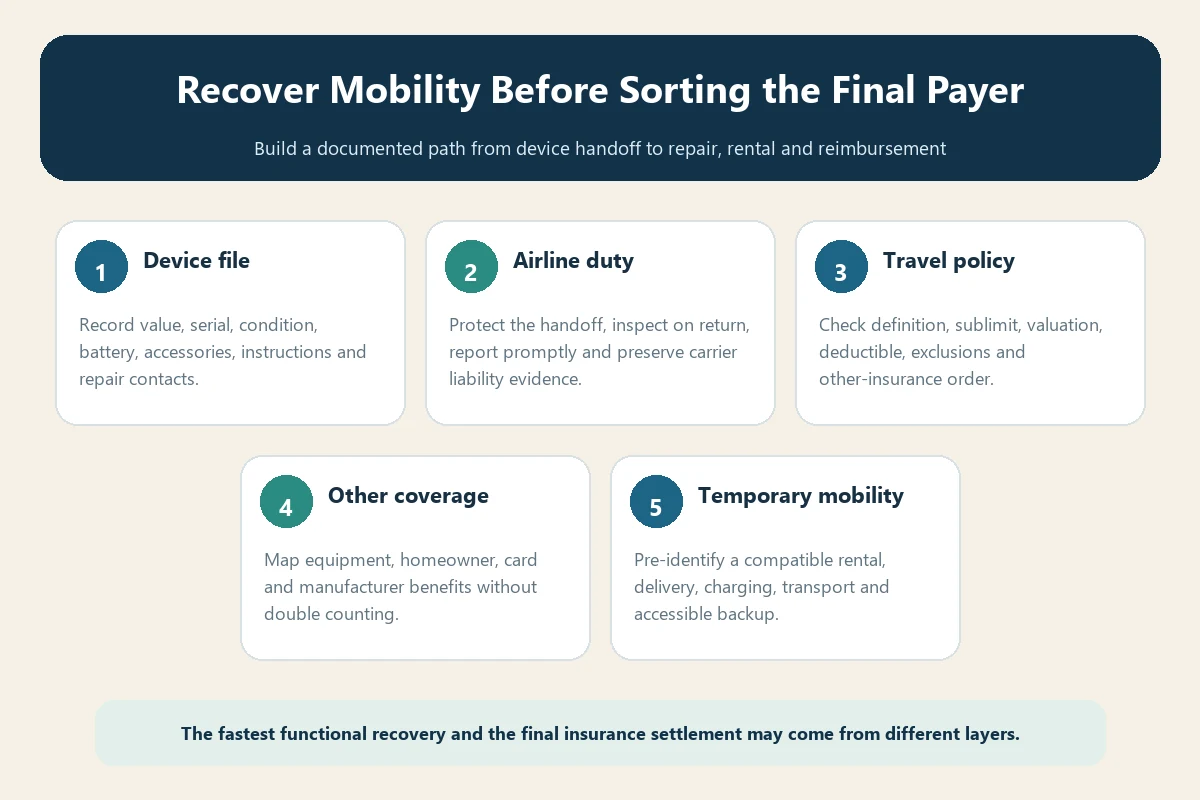 Recover Mobility Before Sorting the Final Payer

Build a documented path from device handoff to repair, rental and reimbursement

1 Device file

Record value, serial, condition, battery, accessories, instructions and repair contacts.

2 Airline duty

Protect the handoff, inspect on return, report promptly and preserve carrier liability evidence.

3 Travel policy

Check definition, sublimit, valuation, deductible, exclusions and other-insurance order.

4 Other coverage

Map equipment, homeowner, card and manufacturer benefits without double counting.

5 Temporary mobility

Pre-identify a compatible rental, delivery, charging, transport and accessible backup.

The fastest functional recovery and the final insurance settlement may come from different layers.